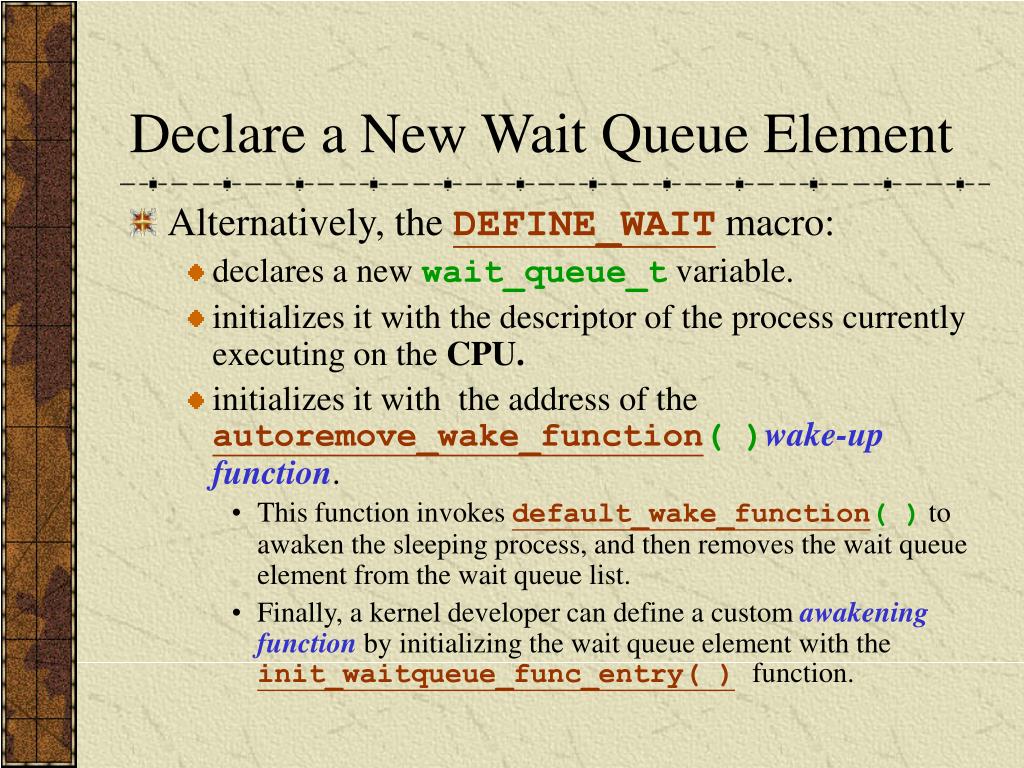 Declare a New Wait Queue Element

Alternatively, the DEFINE_WAIT macro:

declares a new wait_queue_t variable.

initializes it with the descriptor of the process currently executing on the CPU.

initializes it with the address of the autoremove_wake_function( ) wake-up function.

• This function invokes default_wake_function( ) to awaken the sleeping process, and then removes the wait queue element from the wait queue list.

• Finally, a kernel developer can define a custom awakening function by initializing the wait queue element with the init_waitqueue_func_entry( ) function.